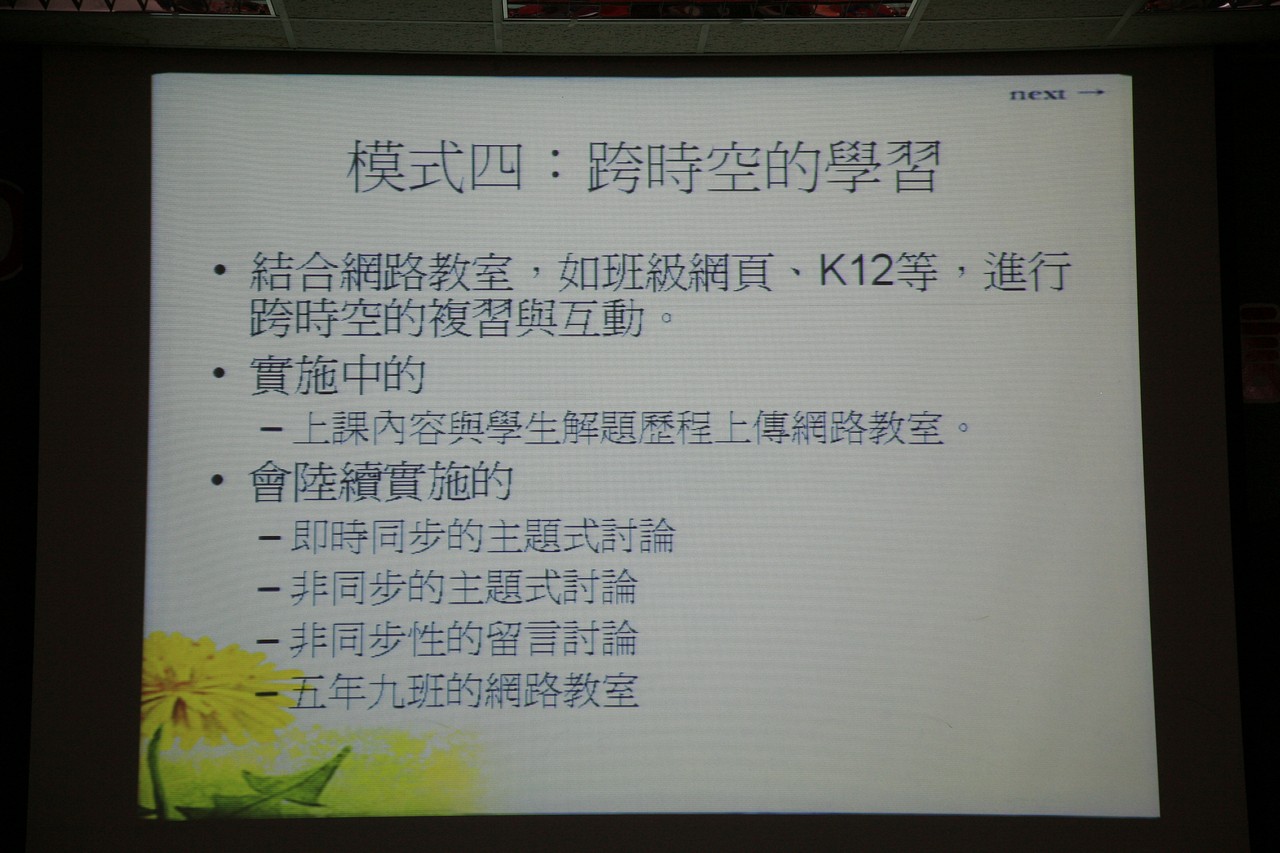 next →

模式四：跨時空的學習

• 結合網路教室，如班級網頁、K12等，進行跨時空的複習與互動。

• 實施中的
– 上課內容與學生解題歷程上傳網路教室。

• 會陸續實施的
– 即時同步的主題式討論
– 非同步的主題式討論
– 非同步性的留言討論
– 五年九班的網路教室